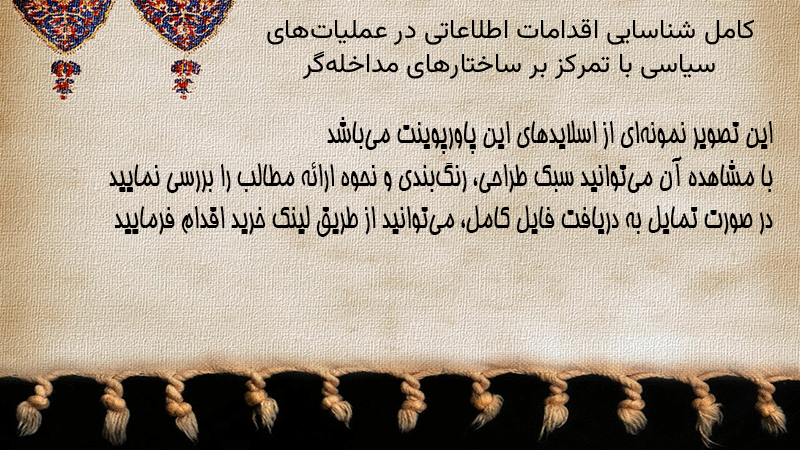 کامل شناسایی اقدامات اطلاعاتی در عملیات‌های سیاسی با تمرکز بر ساختارهای مداخله‌گر

این تصویر نمونه‌ای از اسلایدهای این پاورپوینت می‌باشد
با مشاهده آن می‌توانید سبک طراحی، رنگ‌بندی و نحوه ارائه مطالب را بررسی نمایید
در صورت تمایل به دریافت فایل کامل، می‌توانید از طریق لینک خرید اقدام فرمایید